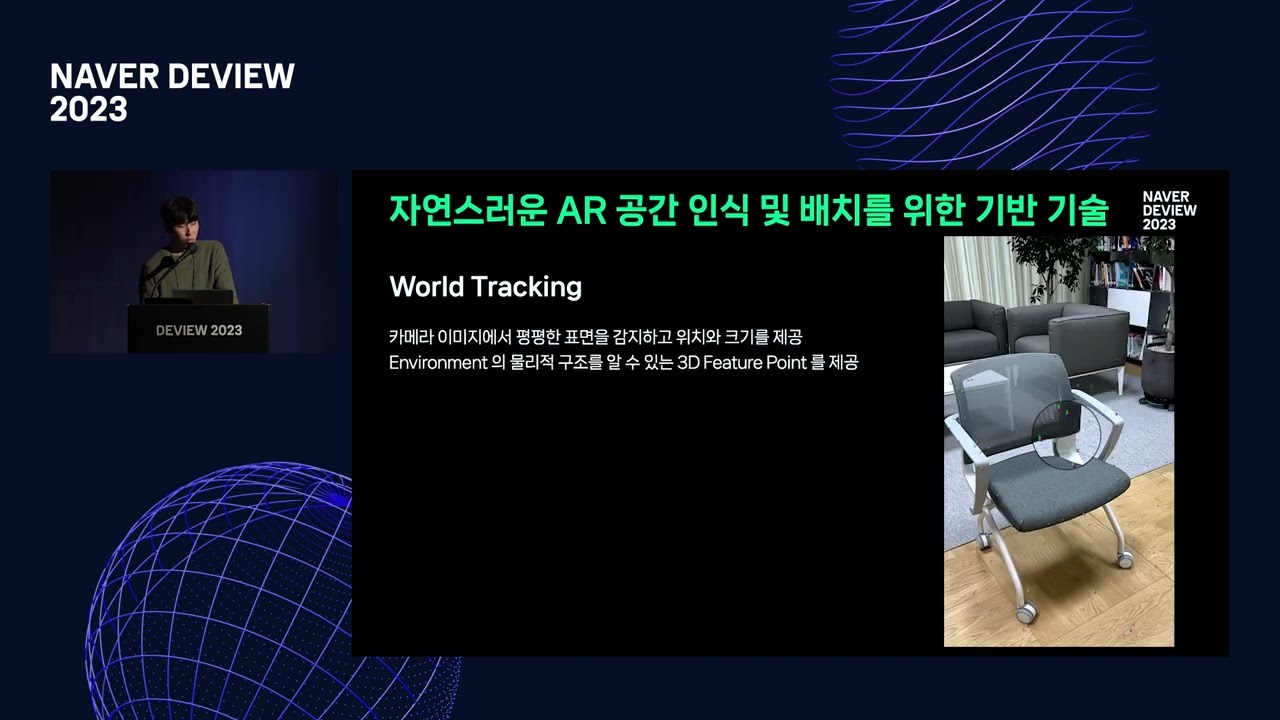 NAVER DEVIEW 2023

DEVIEW 2023

자연스러운 AR 공간 인식 및 배치를 위한 기반 기술

NAVER DEVIEW 2023

World Tracking

카메라 이미지에서 평평한 표면을 감지하고 위치와 크기를 제공
Environment 의 물리적 구조를 알 수 있는 3D Feature Point 를 제공